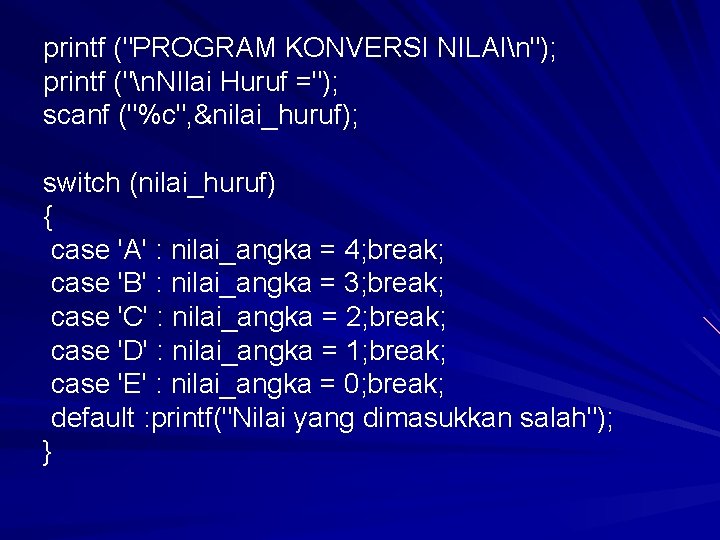 printf ("PROGRAM KONVERSI NILAI\n");
printf ("\nNIlai Huruf =");
scanf ("%c",&nilai_huruf);

switch (nilai_huruf)
{
 case 'A' : nilai_angka = 4;break;
 case 'B' : nilai_angka = 3;break;
 case 'C' : nilai_angka = 2;break;
 case 'D' : nilai_angka = 1;break;
 case 'E' : nilai_angka = 0;break;
 default :printf("Nilai yang dimasukkan salah");
}